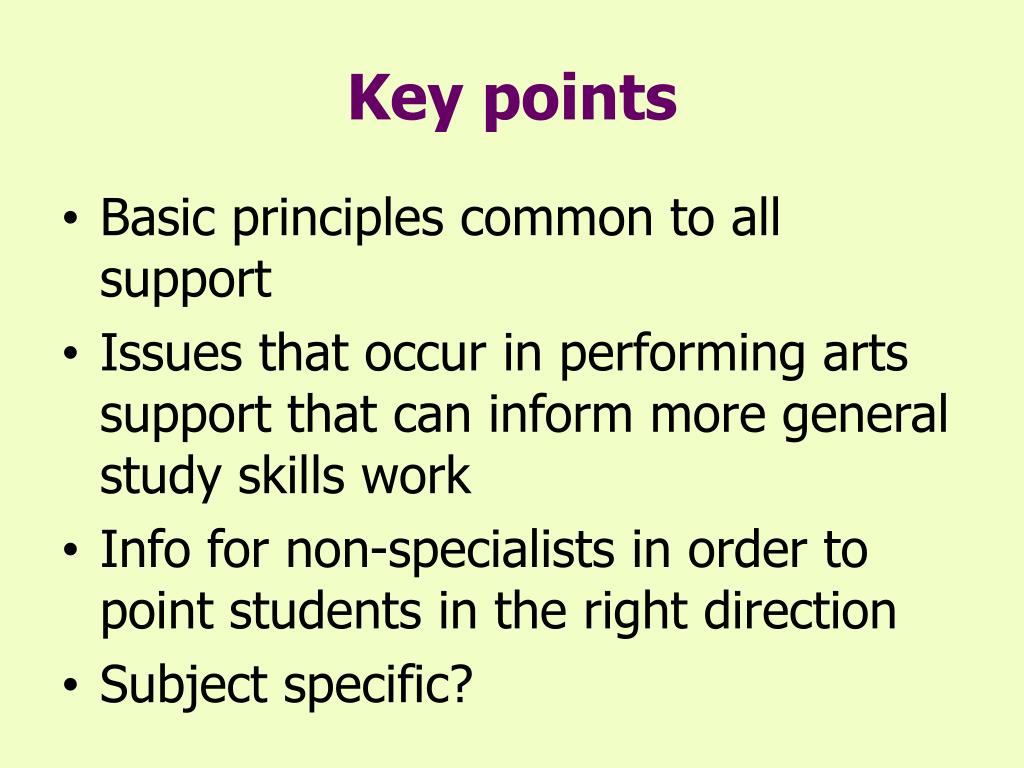 Key points

• Basic principles common to all support
• Issues that occur in performing arts support that can inform more general study skills work
• Info for non-specialists in order to point students in the right direction
• Subject specific?